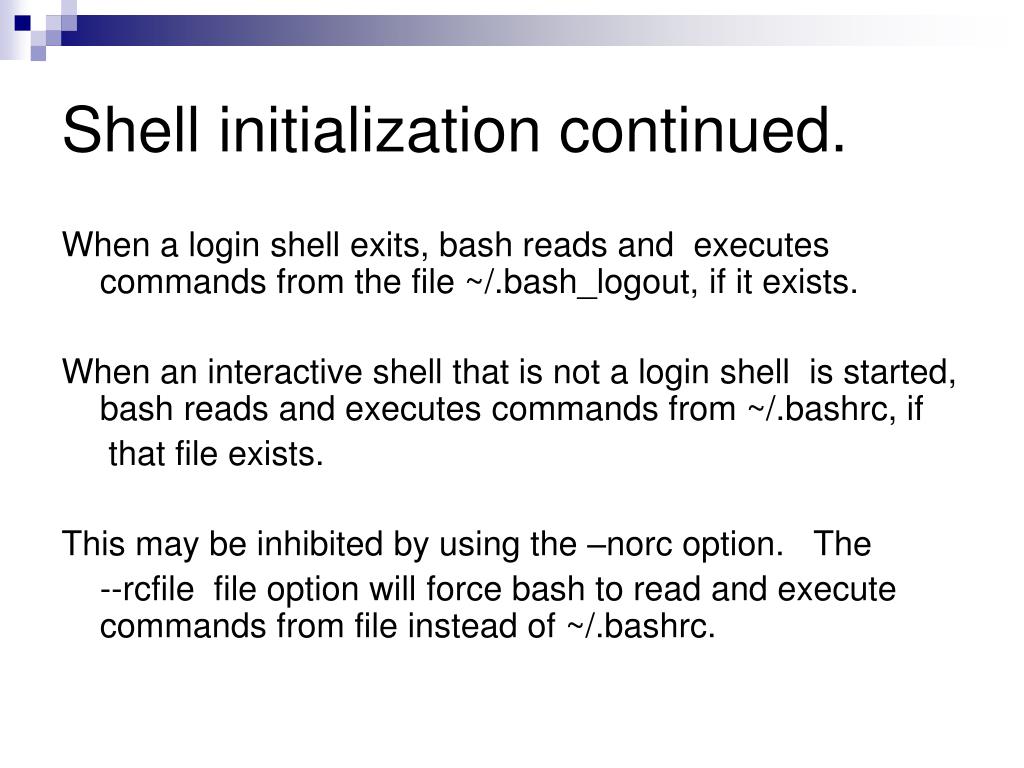 Shell initialization continued.

When a login shell exits, bash reads and executes commands from the file ~/.bash_logout, if it exists.

When an interactive shell that is not a login shell is started, bash reads and executes commands from ~/.bashrc, if that file exists.

This may be inhibited by using the –norc option. The --rcfile file option will force bash to read and execute commands from file instead of ~/.bashrc.